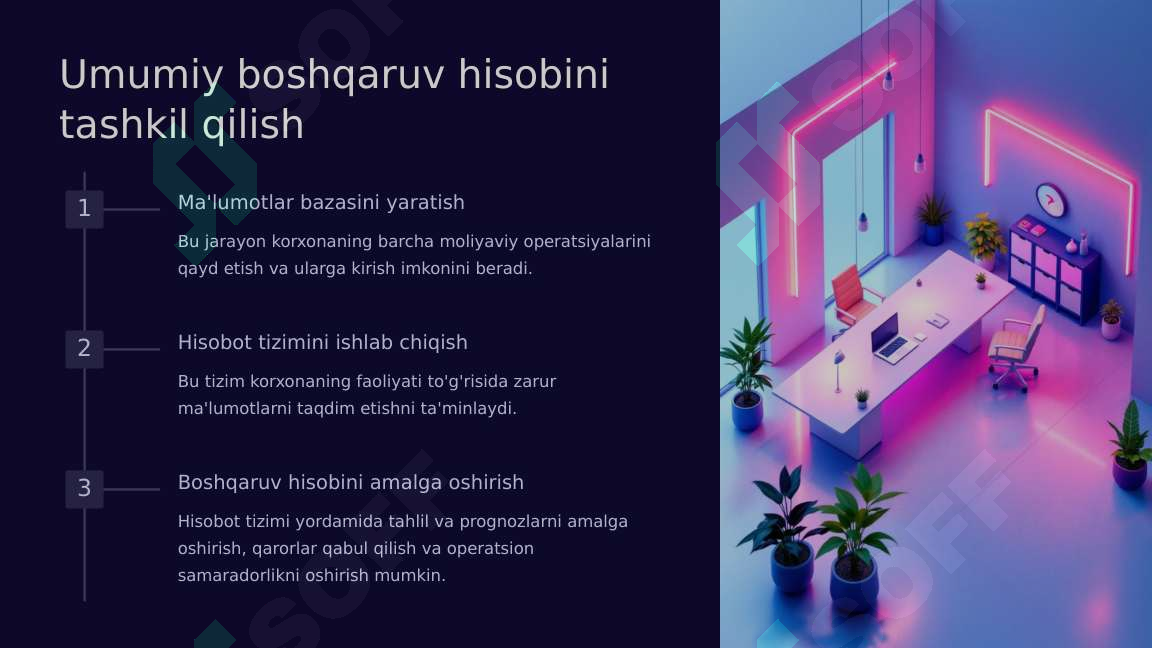 Umumiy boshqaruv hisobini tashkil qilish

1

Ma'lumotlar bazasini yaratish

Bu jarayon korxonaning barcha moliyaviy operatsiyalarini qayd etish va ularga kirish imkonini beradi.

2

Hisobot tizimini ishlab chiqish

Bu tizim korxonaning faoliyati to'g'risida zarur ma'lumotlarni taqdim etishni ta'minlaydi.

3

Boshqaruv hisobini amalga oshirish

Hisobot tizimi yordamida tahlil va prognozlarni amalga oshirish, qarorlar qabul qilish va operatsion samaradorlikni oshirish mumkin.